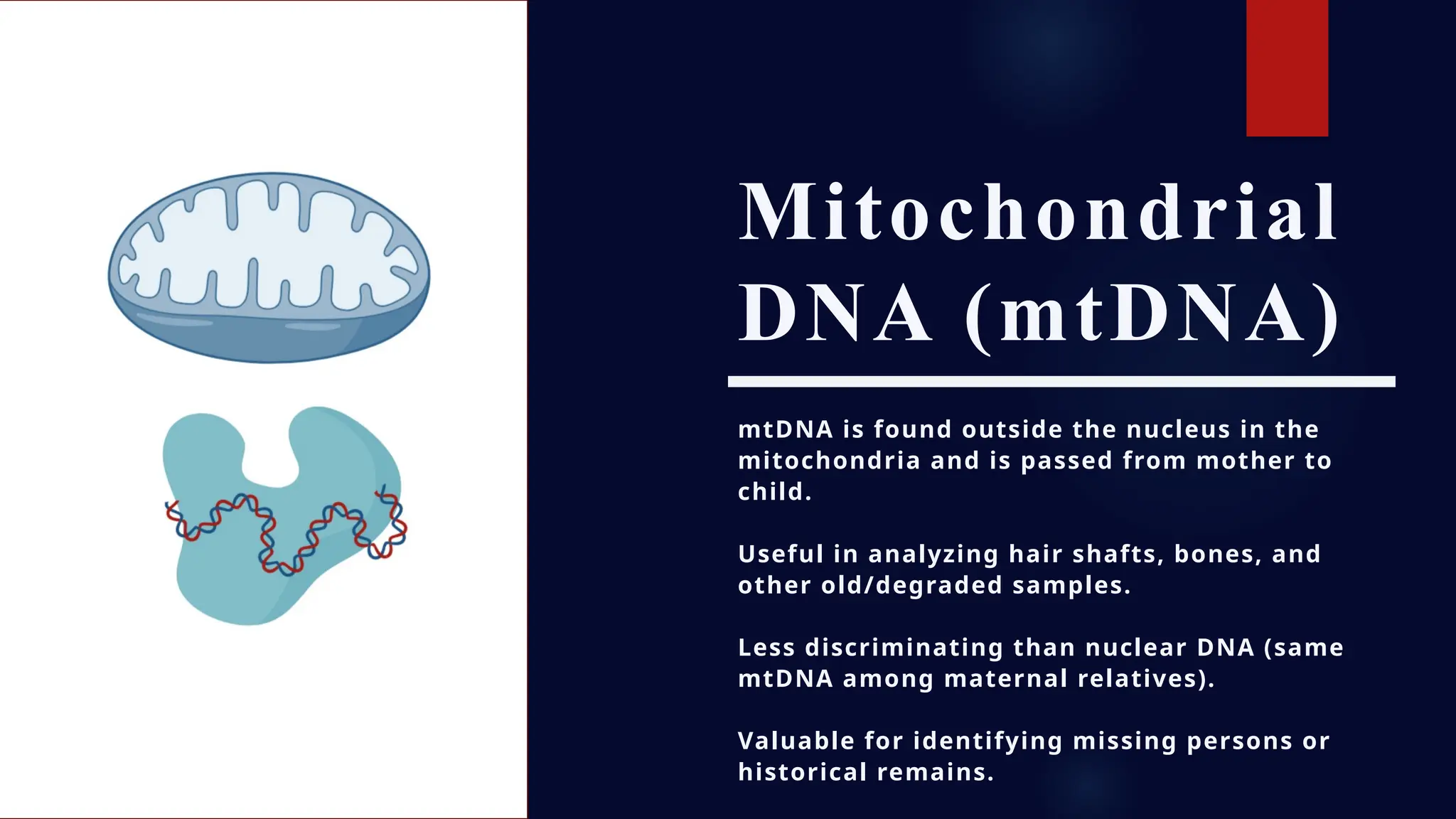 Mitochondrial DNA (mtDNA)

mtDNA is found outside the nucleus in the mitochondria and is passed from mother to child.

Useful in analyzing hair shafts, bones, and other old/degraded samples.

Less discriminating than nuclear DNA (same mtDNA among maternal relatives).

Valuable for identifying missing persons or historical remains.